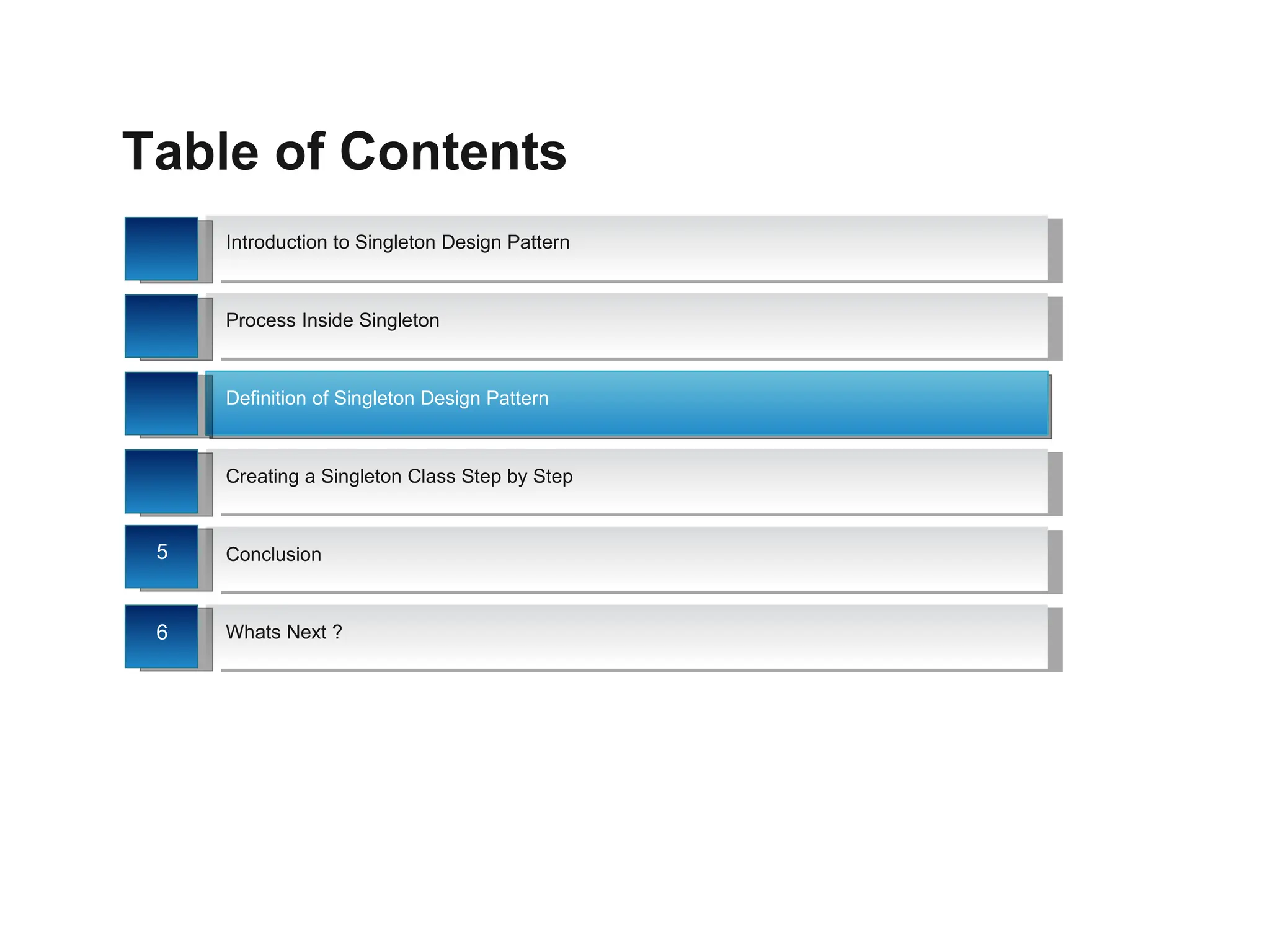 Table of Contents

Introduction to Singleton Design Pattern

Process Inside Singleton

Definition of Singleton Design Pattern

Creating a Singleton Class Step by Step

5 Conclusion

6 Whats Next ?